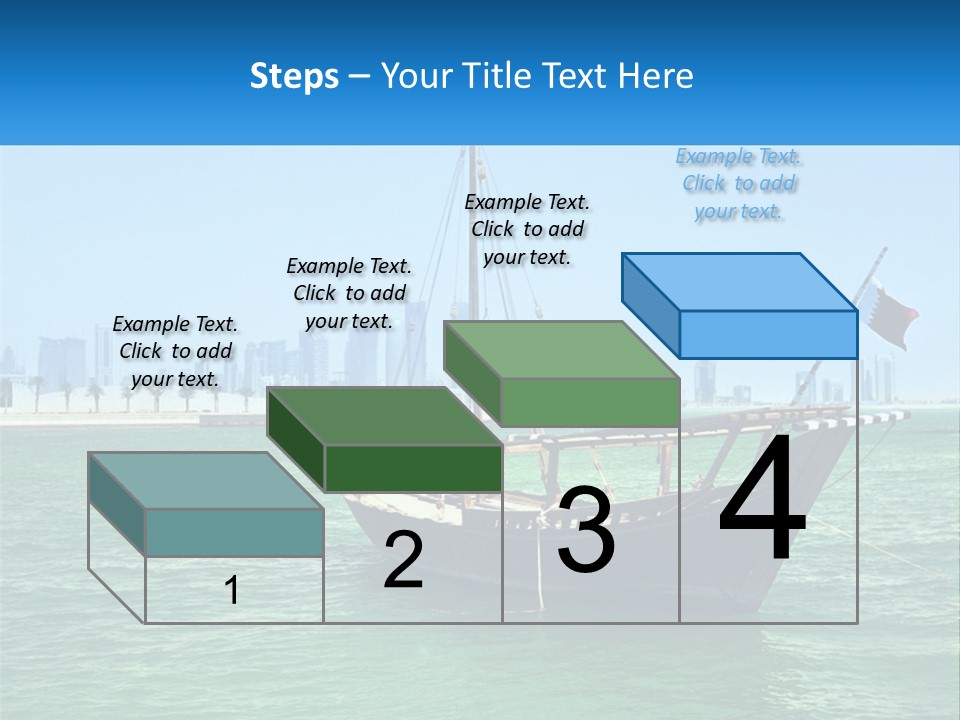 Steps – Your Title Text Here

Example Text. Click to add your text.

Example Text. Click to add your text.

Example Text. Click to add your text.

Example Text. Click to add your text.

1

2

3

4